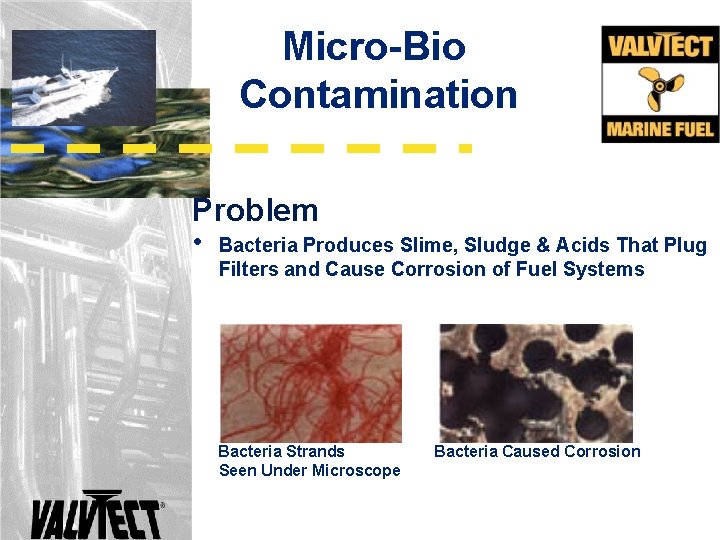 Micro-Bio Contamination

VALVTECT
MARINE FUEL

Problem

• Bacteria Produces Slime, Sludge & Acids That Plug Filters and Cause Corrosion of Fuel Systems

Bacteria Strands
Seen Under Microscope

Bacteria Caused Corrosion

VALVTECT®